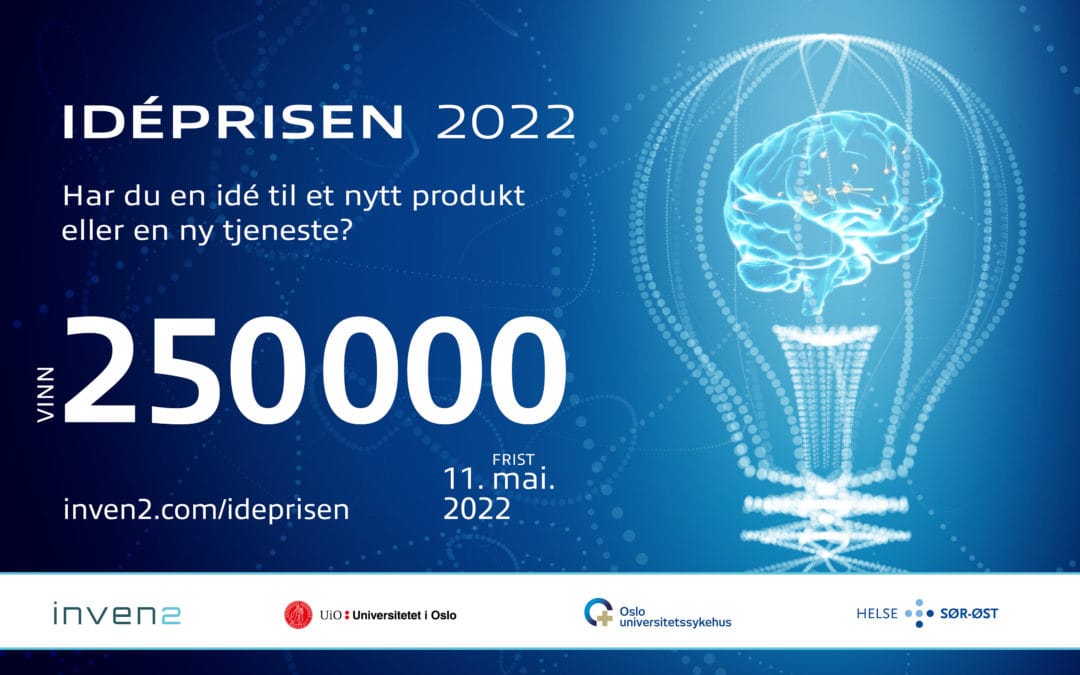 IDÉPRISEN 2022

Har du en idé til et nytt produkt eller en ny tjeneste?

VINN 250000

inven2.com/ideprisen

FRIST 11. mai. 2022

inven2

UiO : Universitetet i Oslo

Oslo universitetssykehus

HELSE SØR-ØST